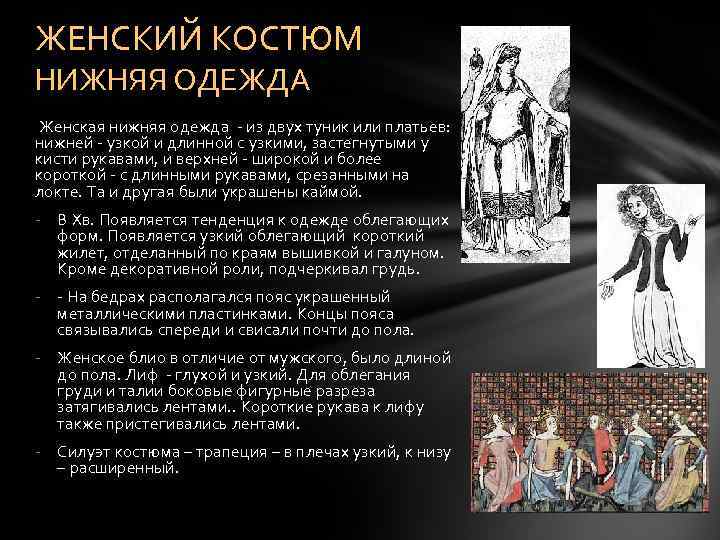 ЖЕНСКИЙ КОСТЮМ
НИЖНЯЯ ОДЕЖДА

Женская нижняя одежда - из двух туник или платьев: нижней - узкой и длинной с узкими, застегнутыми у кисти рукавами, и верхней - широкой и более короткой - с длинными рукавами, срезанными на локте. Та и другая были украшены каймой.

- В Хв. Появляется тенденция к одежде облегающих форм. Появляется узкий облегающий короткий жилет, отделанный по краям вышивкой и галуном. Кроме декоративной роли, подчеркивал грудь.

- - На бедрах располагался пояс украшенный металлическими пластинками. Концы пояса связывались спереди и свисали почти до пола.

- Женское блио в отличие от мужского, было длиной до пола. Лиф - глухой и узкий. Для облегания груди и талии боковые фигурные разреза затягивались лентами.. Короткие рукава к лифу также пристегивались лентами.

- Силуэт костюма – трапеция – в плечах узкий, к низу – расширенный.